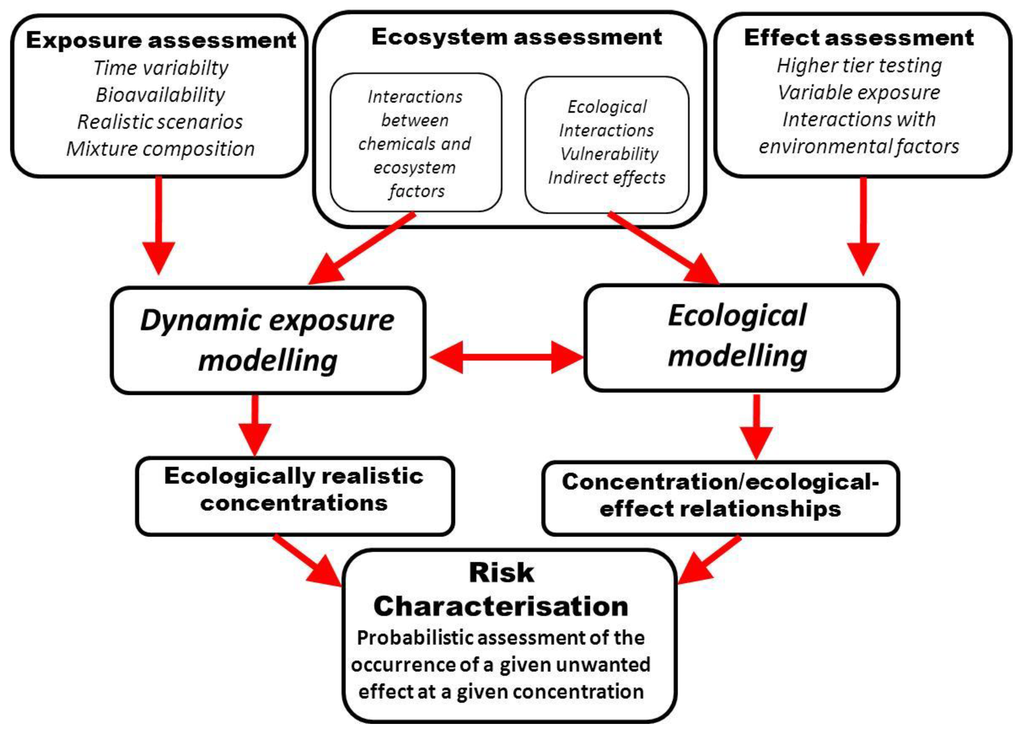 Exposure assessment
Time variabilty
Bioavailability
Realistic scenarios
Mixture composition

Ecosystem assessment
Interactions between chemicals and ecosystem factors
Ecological Interactions
Vulnerability
Indirect effects

Effect assessment
Higher tier testing
Variable exposure
Interactions with environmental factors

Dynamic exposure modelling

Ecological modelling

Ecologically realistic concentrations

Concentration/ecological-effect relationships

Risk Characterisation
Probabilistic assessment of the occurrence of a given unwanted effect at a given concentration